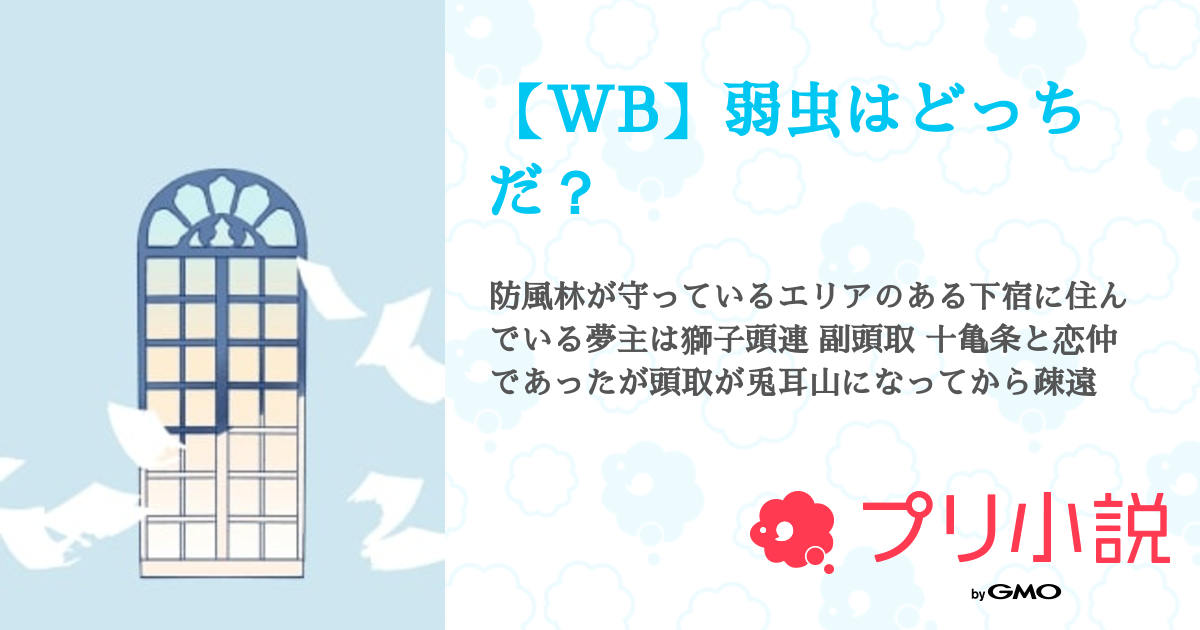 【WB】弱虫はどっちだ？

防風林が守っているエリアのある下宿に住んでいる夢主は獅子頭連 副頭取 十亀条と恋仲であったが頭取が兎耳山になってから疎遠

プリ小説

by GMO